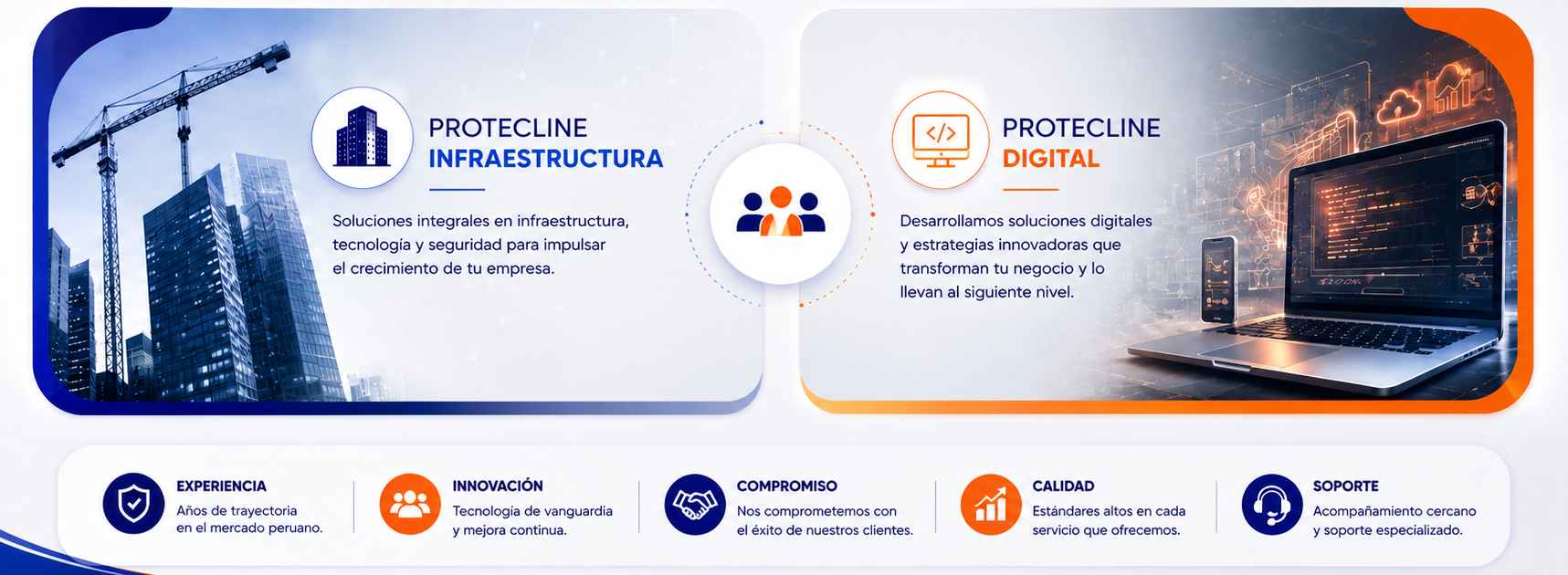 PROTECLINE
INFRAESTRUCTURA

Soluciones integrales en infraestructura, tecnología y seguridad para impulsar el crecimiento de tu empresa.

PROTECLINE
DIGITAL

Desarrollamos soluciones digitales y estrategias innovadoras que transforman tu negocio y lo llevan al siguiente nivel.

EXPERIENCIA
Años de trayectoria en el mercado peruano.

INNOVACIÓN
Tecnología de vanguardia y mejora continua.

COMPROMISO
Nos comprometemos con el éxito de nuestros clientes.

CALIDAD
Estándares altos en cada servicio que ofrecemos.

SOPORTE
Acompañamiento cercano y soporte especializado.